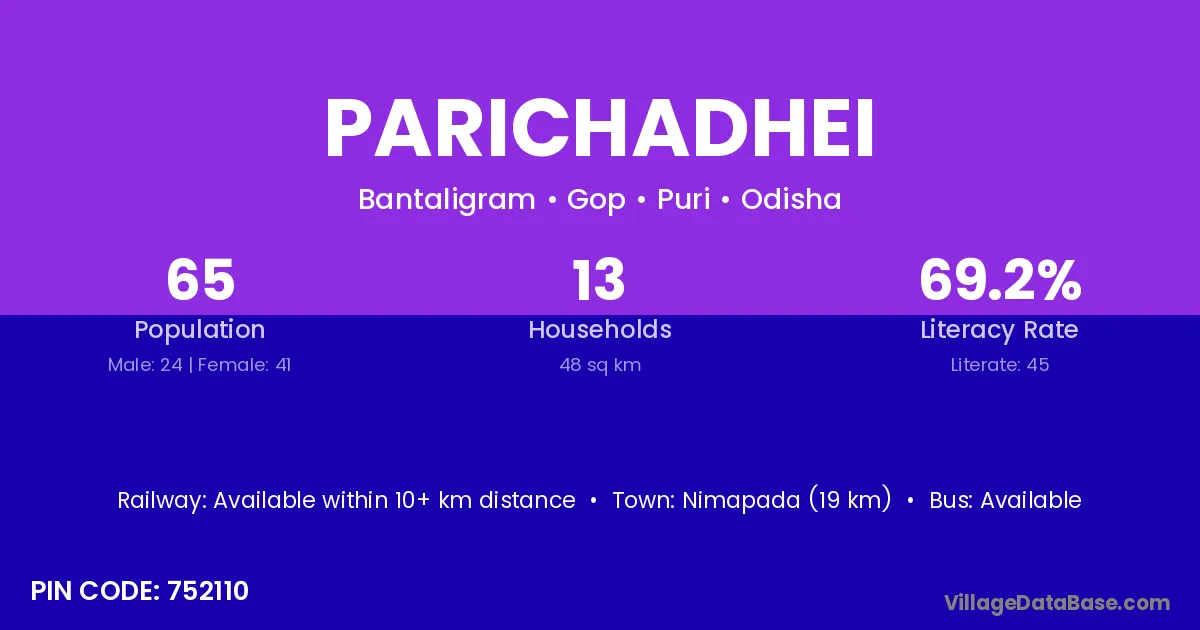 PARICHADHEI

Bantaligram • Gop • Puri • Odisha

65
Population
Male: 24 | Female: 41

13
Households
48 sq km

69.2%
Literacy Rate
Literate: 45

Railway: Available within 10+ km distance • Town: Nimapada (19 km) • Bus: Available

PIN CODE: 752110

VillageDataBase.com